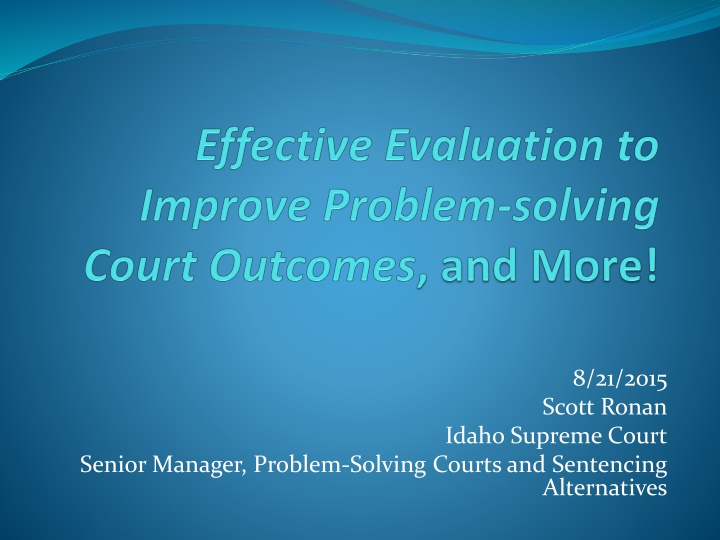 Effective Evaluation to Improve Problem-solving Court Outcomes, and More!

8/21/2015
Scott Ronan
Idaho Supreme Court
Senior Manager, Problem-Solving Courts and Sentencing Alternatives